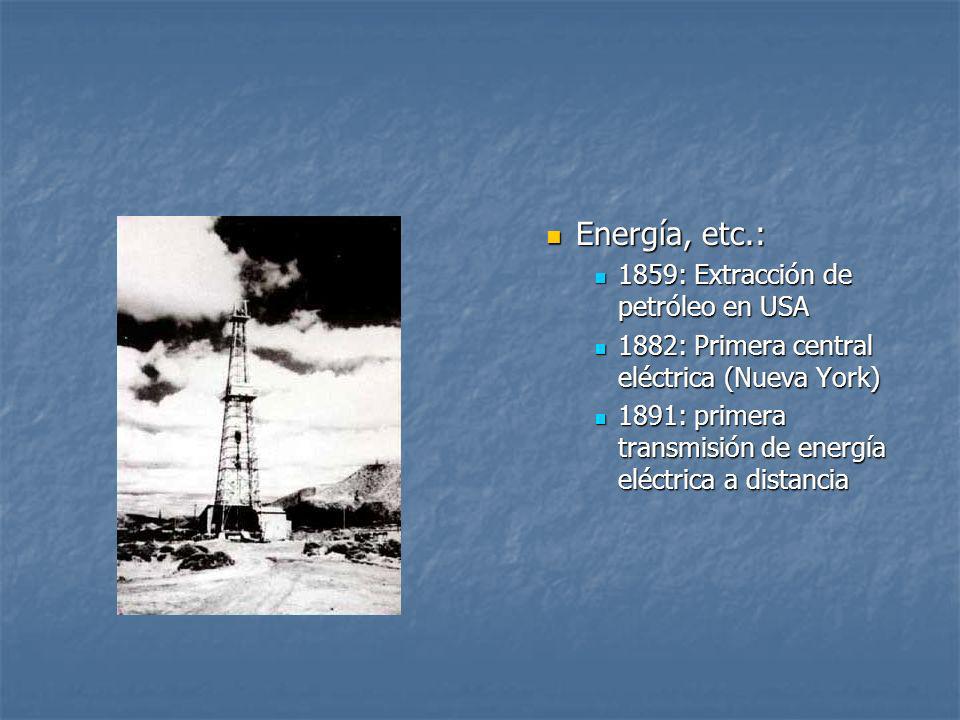 Energía, etc.:

1859: Extracción de petróleo en USA

1882: Primera central eléctrica (Nueva York)

1891: primera transmisión de energía eléctrica a distancia